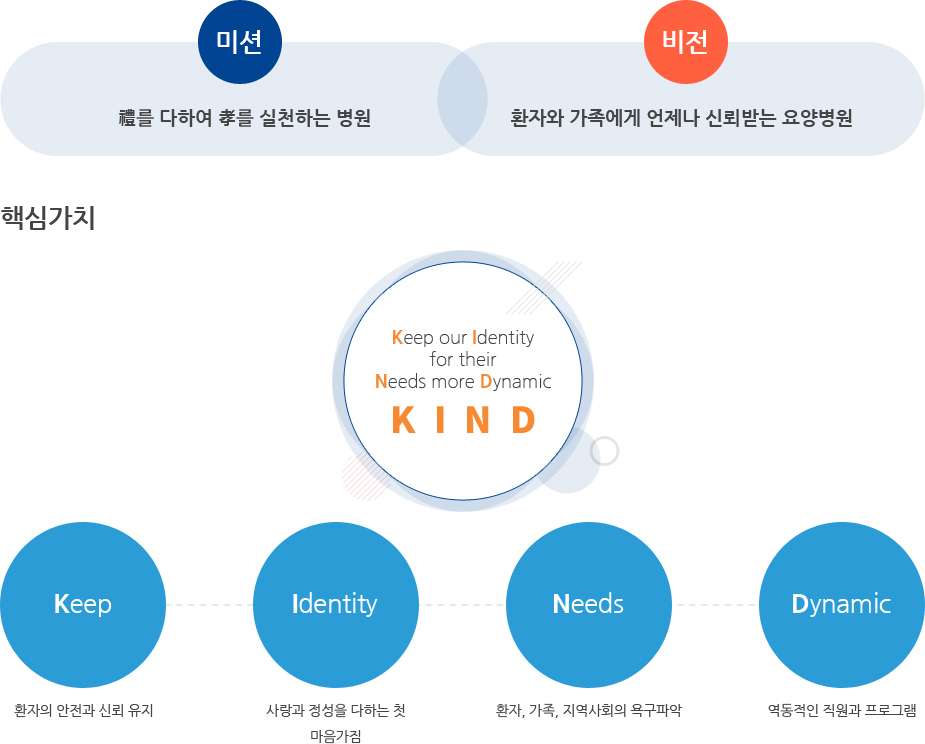 미션

禮를 다하여 孝를 실천하는 병원

비전

환자와 가족에게 언제나 신뢰받는 요양병원

핵심가치

Keep our Identity for their Needs more Dynamic

K I N D

Keep

환자의 안전과 신뢰 유지

Identity

사랑과 정성을 다하는 첫 마음가짐

Needs

환자, 가족, 지역사회의 욕구파악

Dynamic

역동적인 직원과 프로그램